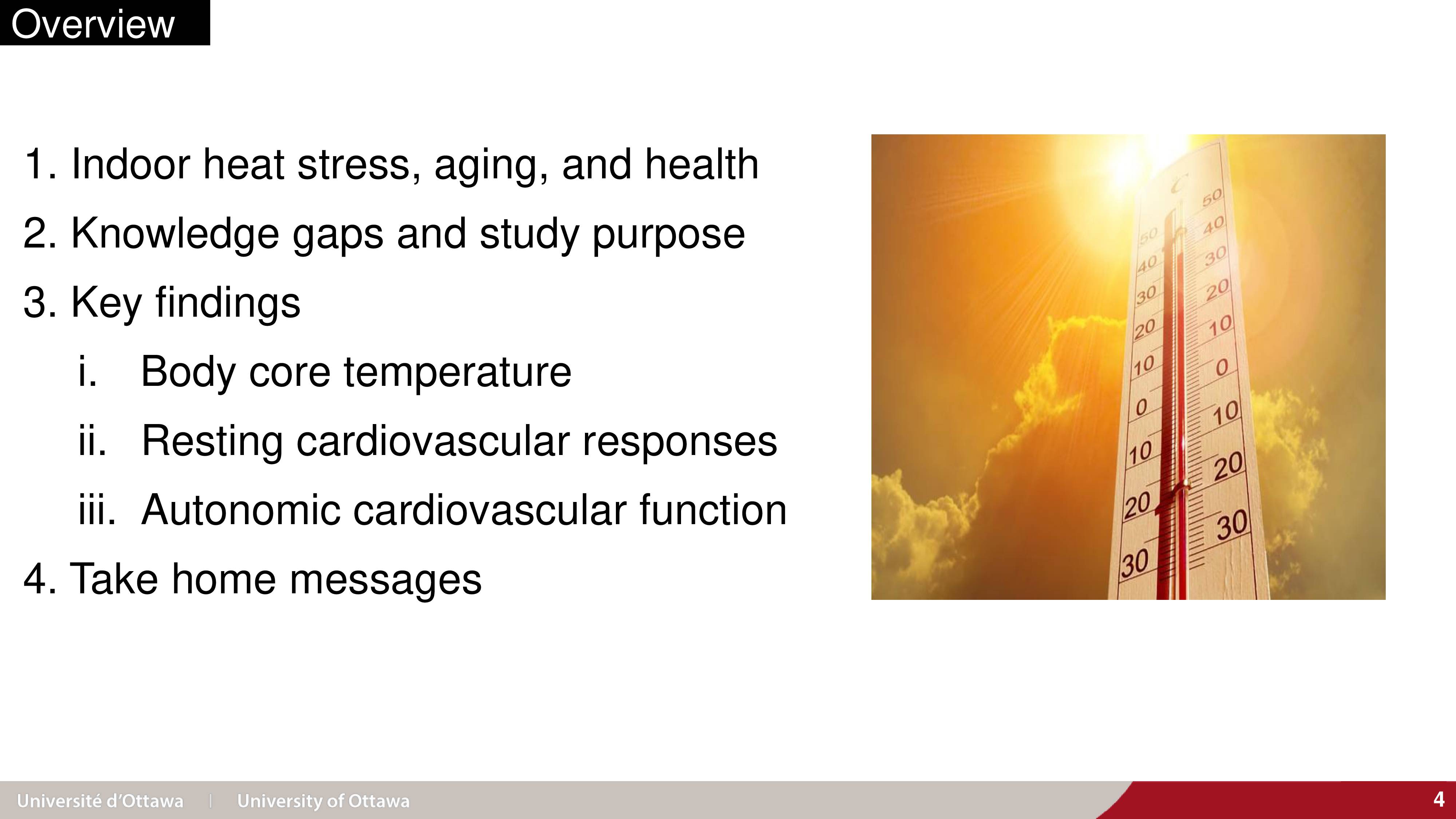 Overview

1. Indoor heat stress, aging, and health
2. Knowledge gaps and study purpose
3. Key findings
i. Body core temperature
ii. Resting cardiovascular responses
iii. Autonomic cardiovascular function
4. Take home messages

C
50 40 30 20 10 0 10 20 30
50 40 30 20 10 0 10 20 30

Université d'Ottawa | University of Ottawa
4